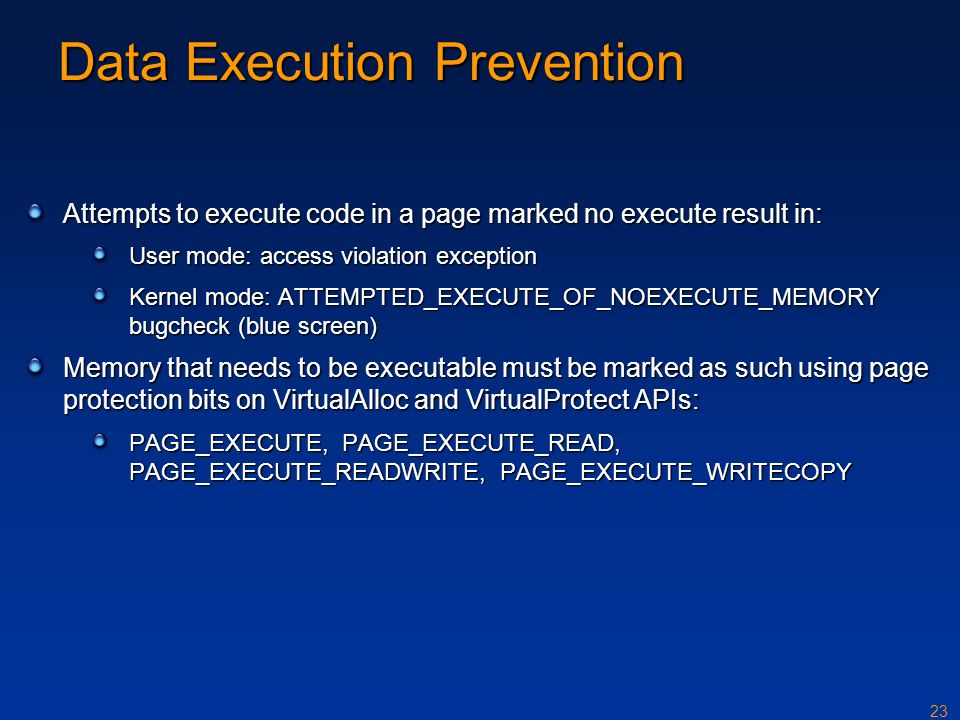 Data Execution Prevention

Attempts to execute code in a page marked no execute result in:

User mode: access violation exception

Kernel mode: ATTEMPTED_EXECUTE_OF_NOEXECUTE_MEMORY bugcheck (blue screen)

Memory that needs to be executable must be marked as such using page protection bits on VirtualAlloc and VirtualProtect APIs:

PAGE_EXECUTE, PAGE_EXECUTE_READ, PAGE_EXECUTE_READWRITE, PAGE_EXECUTE_WRITECOPY

23